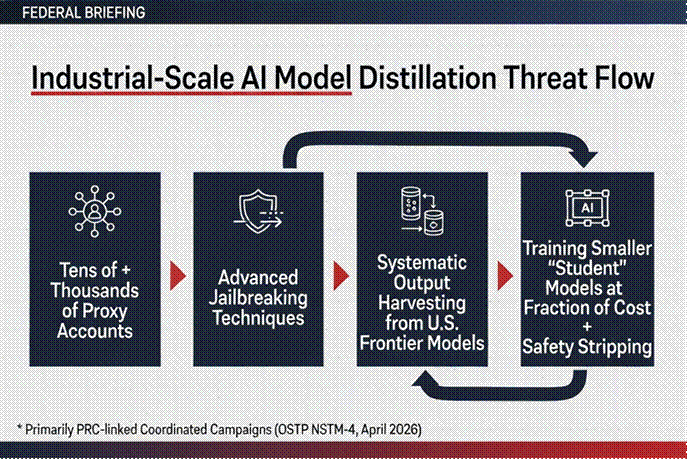 FEDERAL BRIEFING

Industrial-Scale AI Model Distillation Threat Flow

Tens of + Thousands of Proxy Accounts

Advanced Jailbreaking Techniques

Systematic Output Harvesting from U.S. Frontier Models

AI

Training Smaller "Student" Models at Fraction of Cost + Safety Stripping

* Primarily PRC-linked Coordinated Campaigns (OSTP NSTM-4, April 2026)